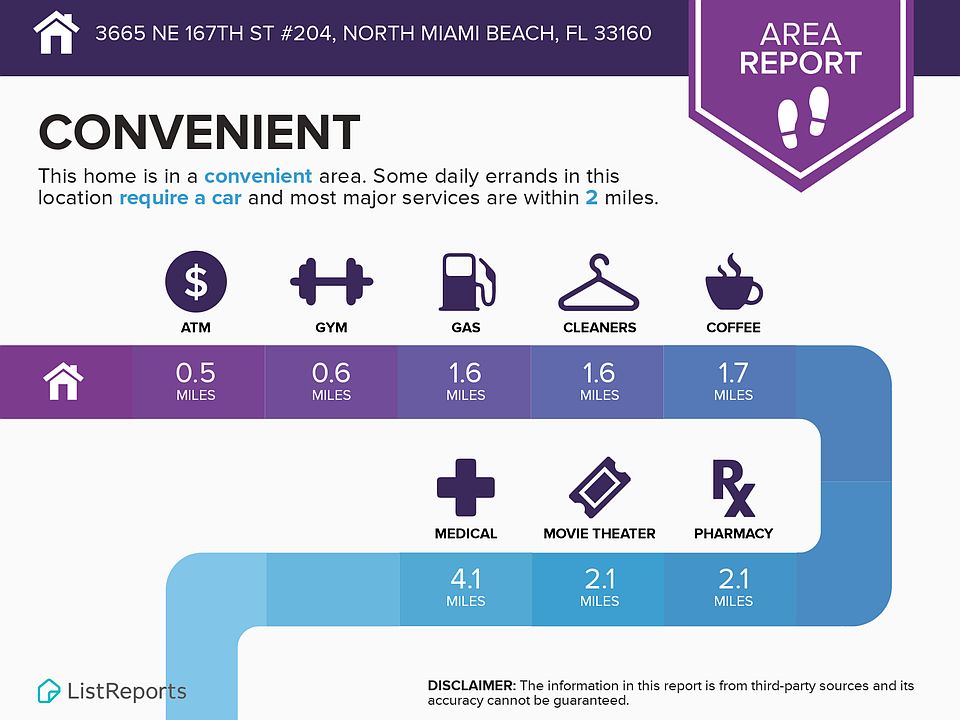 3665 NE 167TH ST #204, NORTH MIAMI BEACH, FL 33160

AREA REPORT

CONVENIENT

This home is in a convenient area. Some daily errands in this location require a car and most major services are within 2 miles.

ATM
GYM
GAS
CLEANERS
COFFEE

0.5 MILES
0.6 MILES
1.6 MILES
1.6 MILES
1.7 MILES

MEDICAL
MOVIE THEATER
PHARMACY

4.1 MILES
2.1 MILES
2.1 MILES

ListReports

DISCLAIMER: The information in this report is from third-party sources and its accuracy cannot be guaranteed.